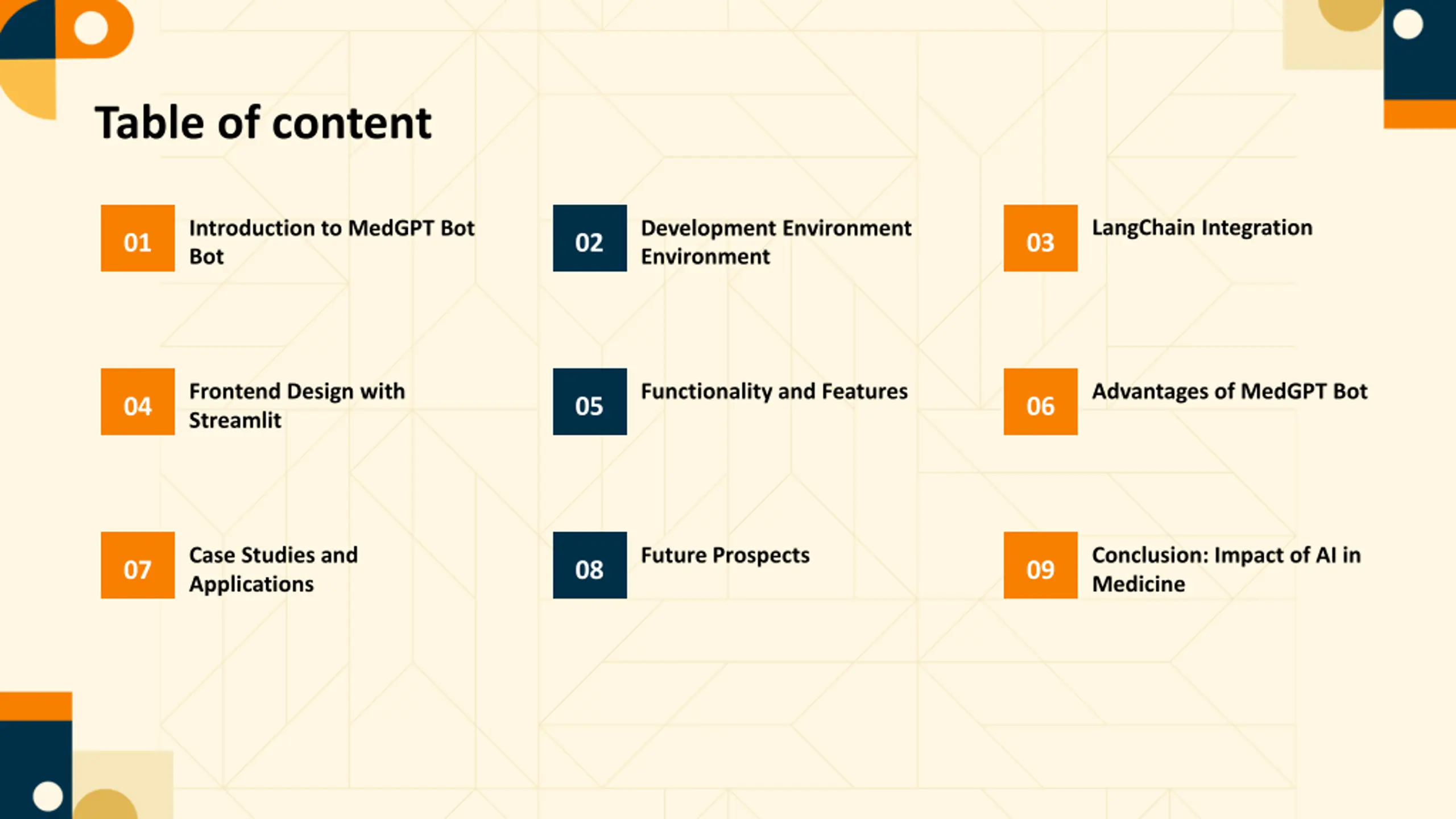 Table of content

01
Introduction to MedGPT Bot Bot

02
Development Environment Environment

03
LangChain Integration

04
Frontend Design with Streamlit

05
Functionality and Features

06
Advantages of MedGPT Bot

07
Case Studies and Applications

08
Future Prospects

09
Conclusion: Impact of AI in Medicine